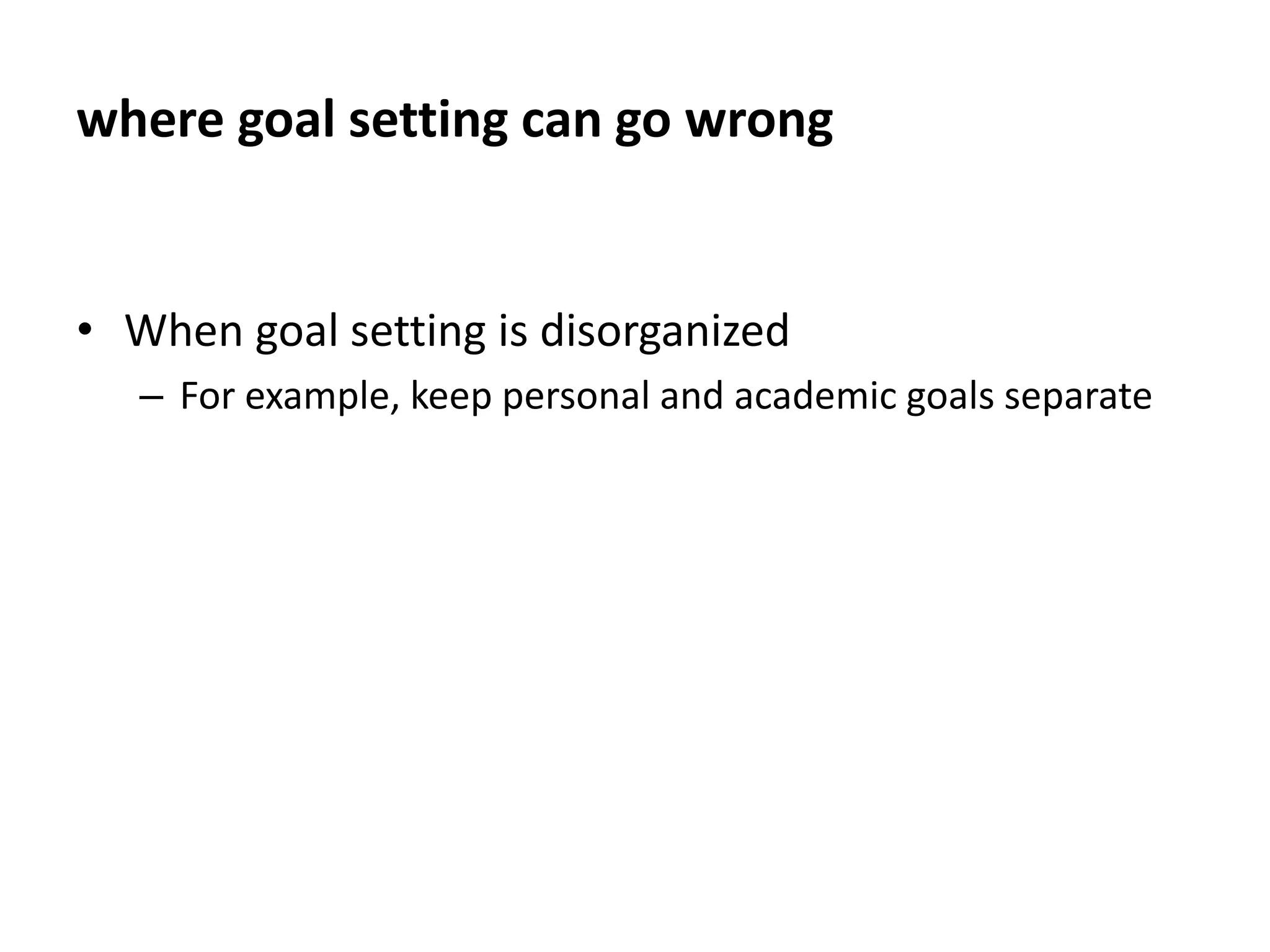 where goal setting can go wrong

• When goal setting is disorganized
– For example, keep personal and academic goals separate